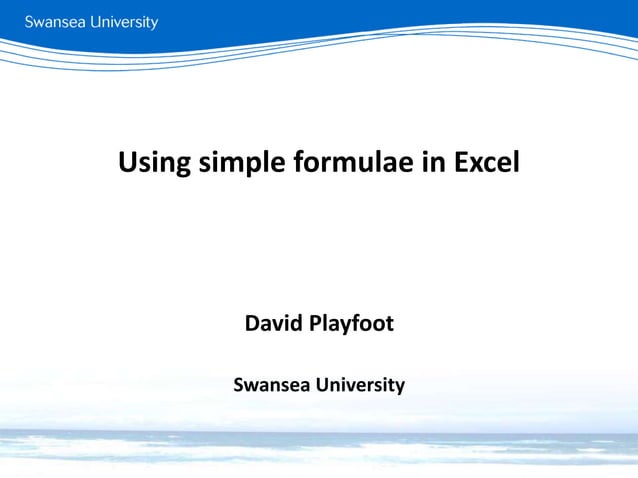 Swansea University

Using simple formulae in Excel

David Playfoot

Swansea University